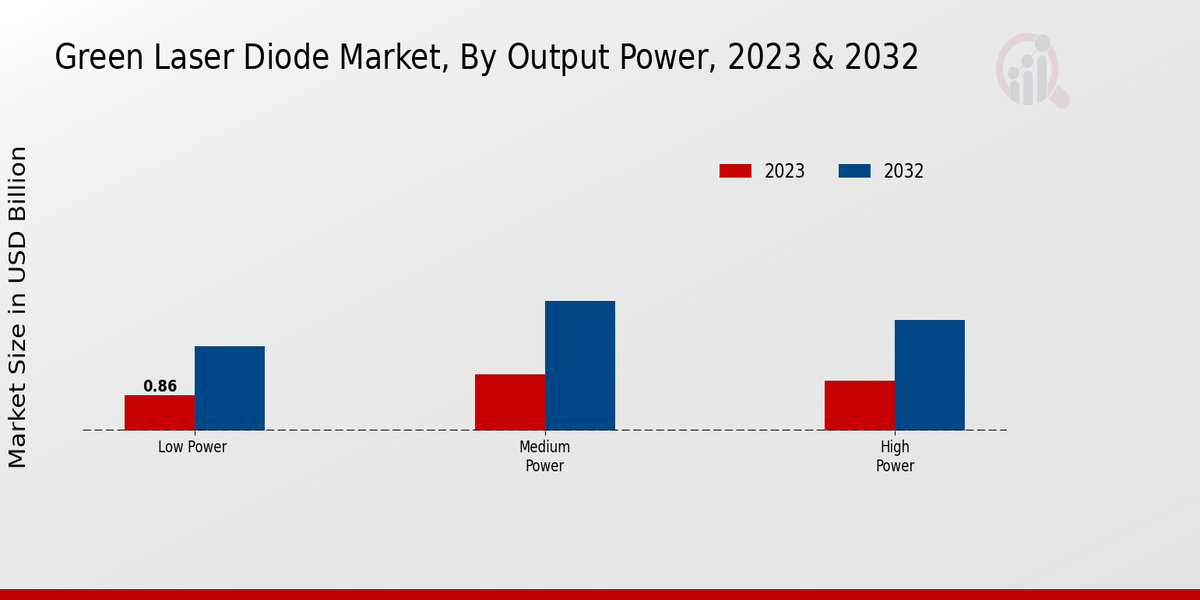 Green Laser Diode Market, By Output Power, 2023 & 2032

2023
2032

Market Size in USD Billion

0.86

Low Power

Medium Power

High Power